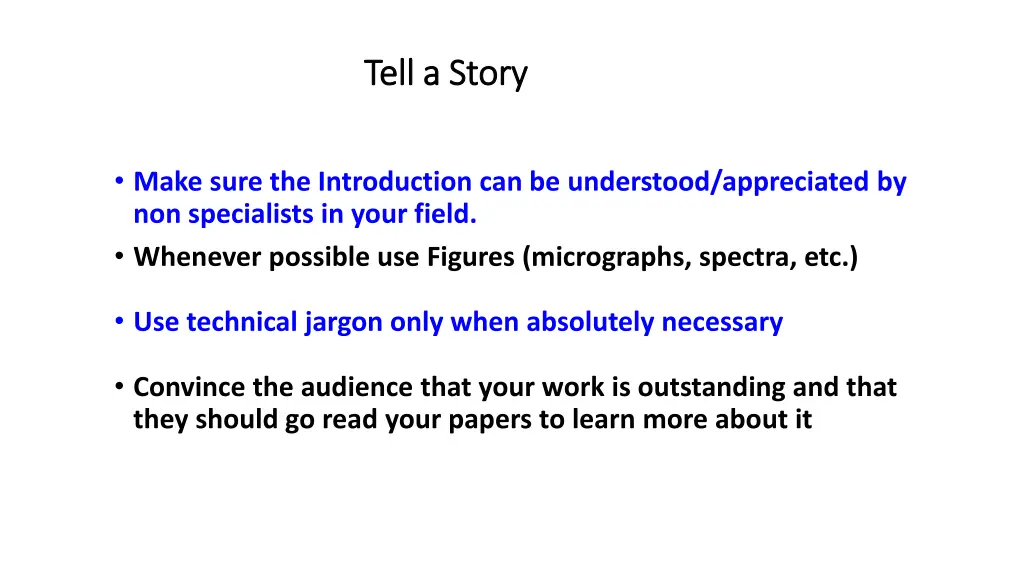 Tell a Story

• Make sure the Introduction can be understood/appreciated by non specialists in your field.

• Whenever possible use Figures (micrographs, spectra, etc.)

• Use technical jargon only when absolutely necessary

• Convince the audience that your work is outstanding and that they should go read your papers to learn more about it